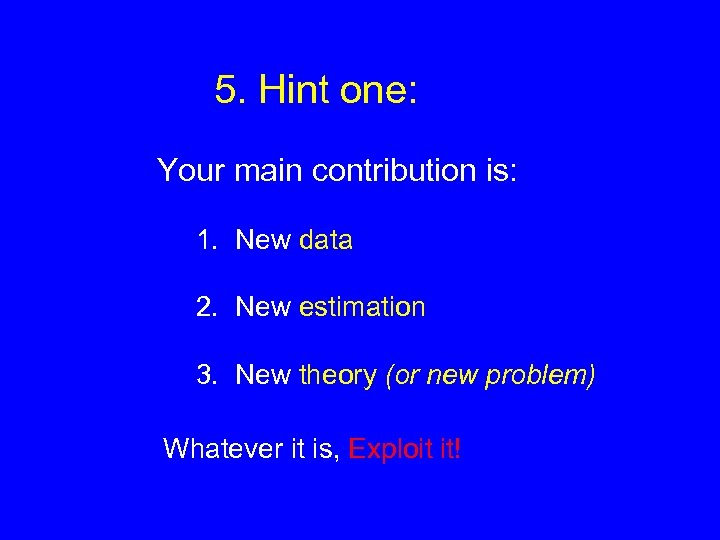 5. Hint one:

Your main contribution is:

1. New data

2. New estimation

3. New theory (or new problem)

Whatever it is, Exploit it!